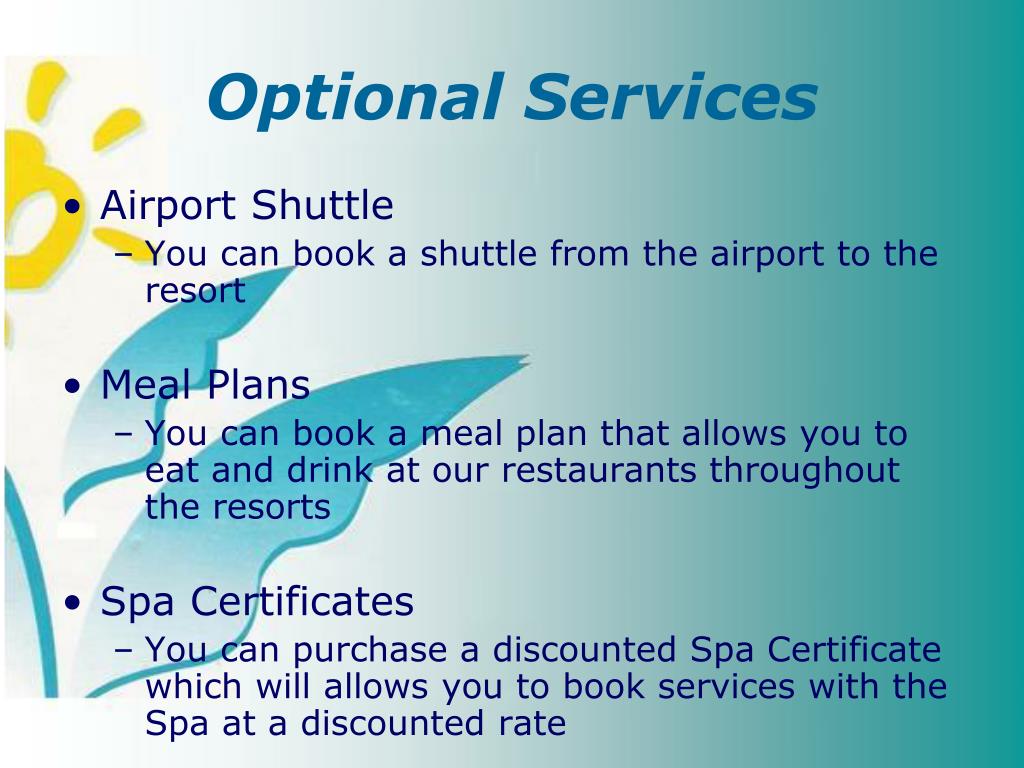 Optional Services

• Airport Shuttle
– You can book a shuttle from the airport to the resort

• Meal Plans
– You can book a meal plan that allows you to eat and drink at our restaurants throughout the resorts

• Spa Certificates
– You can purchase a discounted Spa Certificate which will allows you to book services with the Spa at a discounted rate